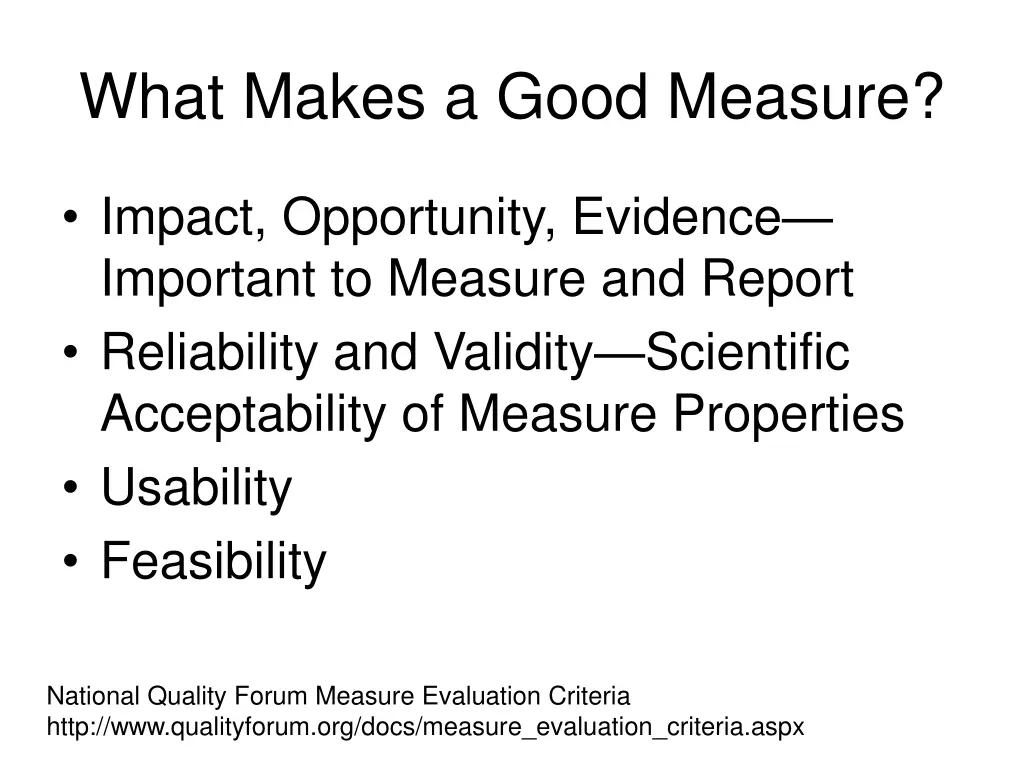 What Makes a Good Measure?

• Impact, Opportunity, Evidence—Important to Measure and Report
• Reliability and Validity—Scientific Acceptability of Measure Properties
• Usability
• Feasibility

National Quality Forum Measure Evaluation Criteria
http://www.qualityforum.org/docs/measure_evaluation_criteria.aspx